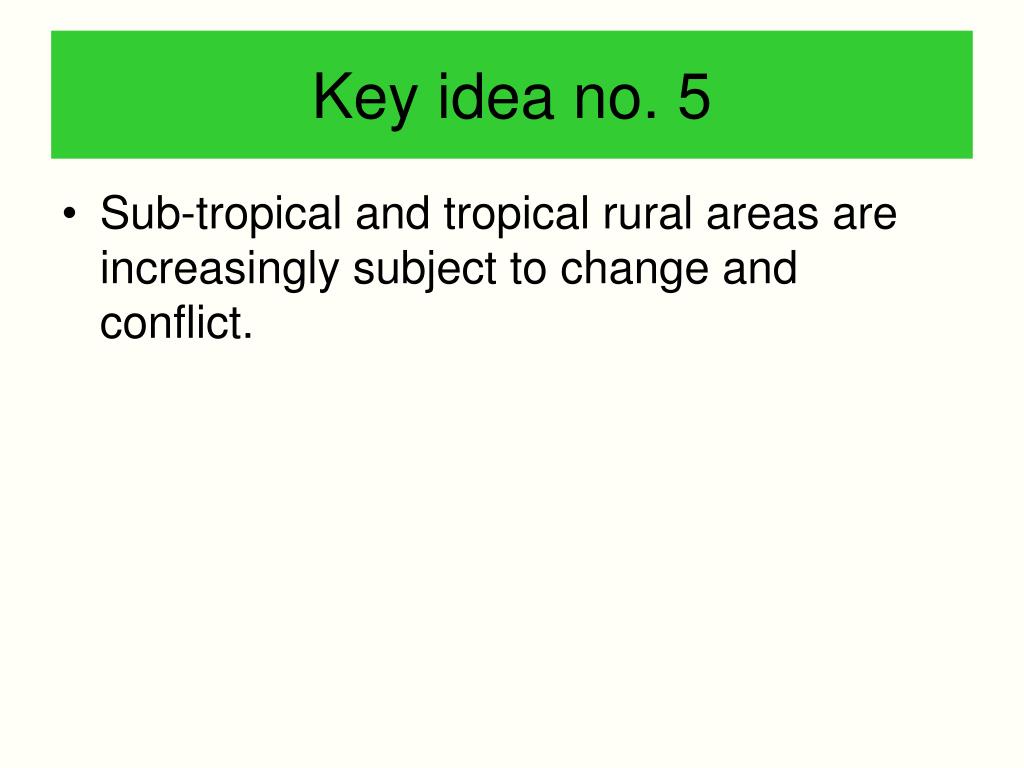 Key idea no. 5

• Sub-tropical and tropical rural areas are increasingly subject to change and conflict.